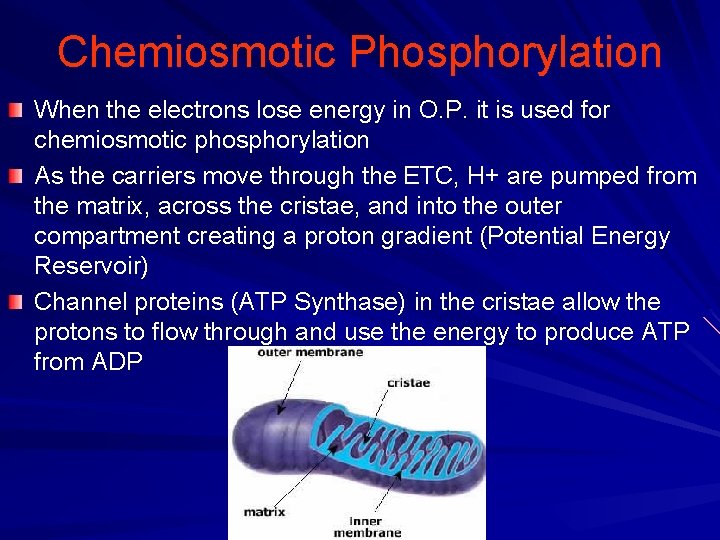 Chemiosmotic Phosphorylation

• When the electrons lose energy in O.P. it is used for chemiosmotic phosphorylation

• As the carriers move through the ETC, H+ are pumped from the matrix, across the cristae, and into the outer compartment creating a proton gradient (Potential Energy Reservoir)

• Channel proteins (ATP Synthase) in the cristae allow the protons to flow through and use the energy to produce ATP from ADP

outer membrane
cristae
matrix
inner membrane